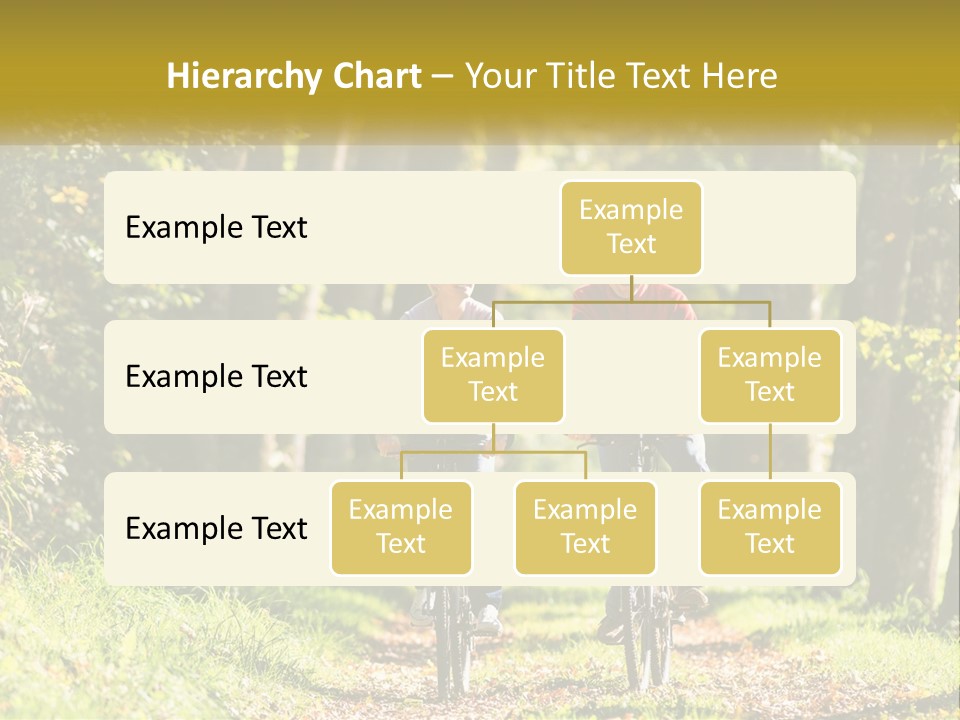 Hierarchy Chart – Your Title Text Here

Example Text

Example Text

Example Text

Example Text

Example Text

Example Text

Example Text

Example Text

Example Text